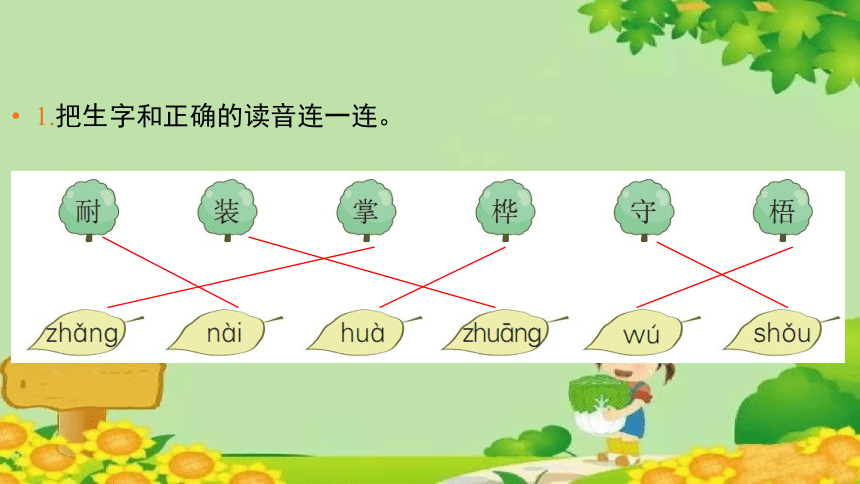 • 1.把生字和正确的读音连一连。

耐 装 掌 桦 守 梧

zhǎng nài huà zhuāng wú shǒu